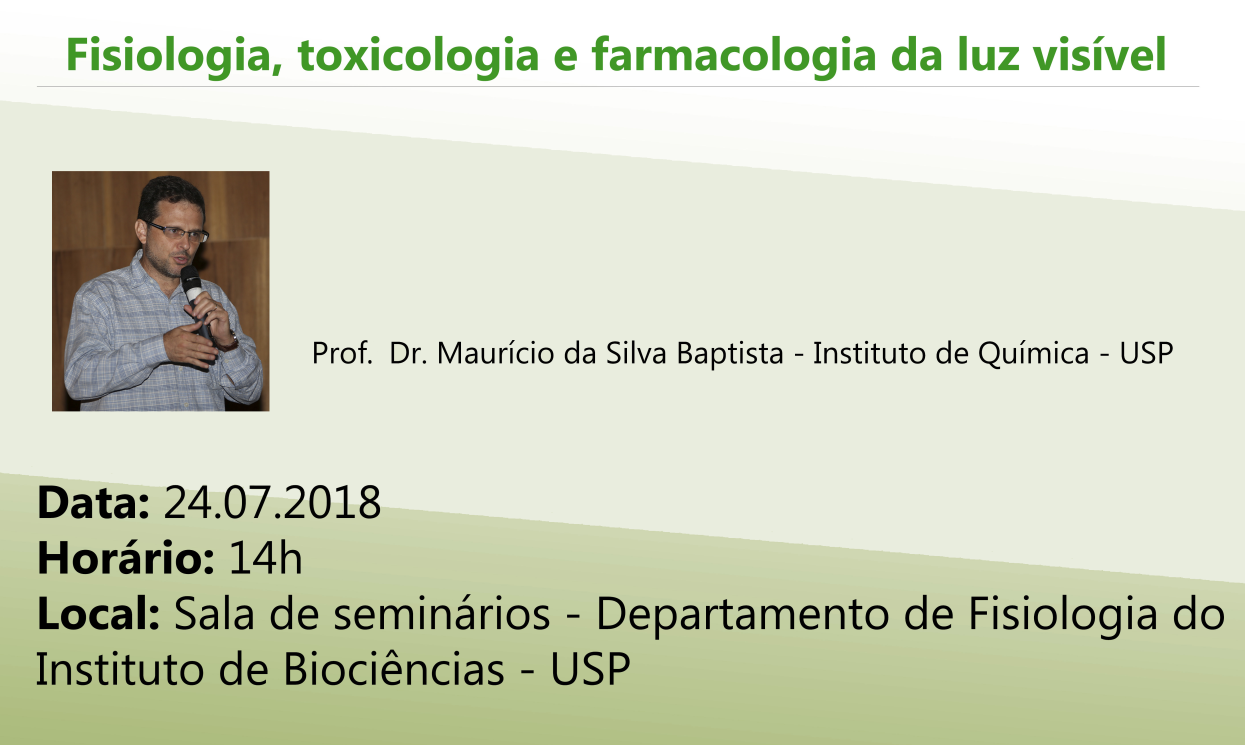 Fisiologia, toxicologia e farmacologia da luz visível

Prof. Dr. Maurício da Silva Baptista - Instituto de Química - USP

Data: 24.07.2018
Horário: 14h
Local: Sala de seminários - Departamento de Fisiologia do Instituto de Biociências - USP